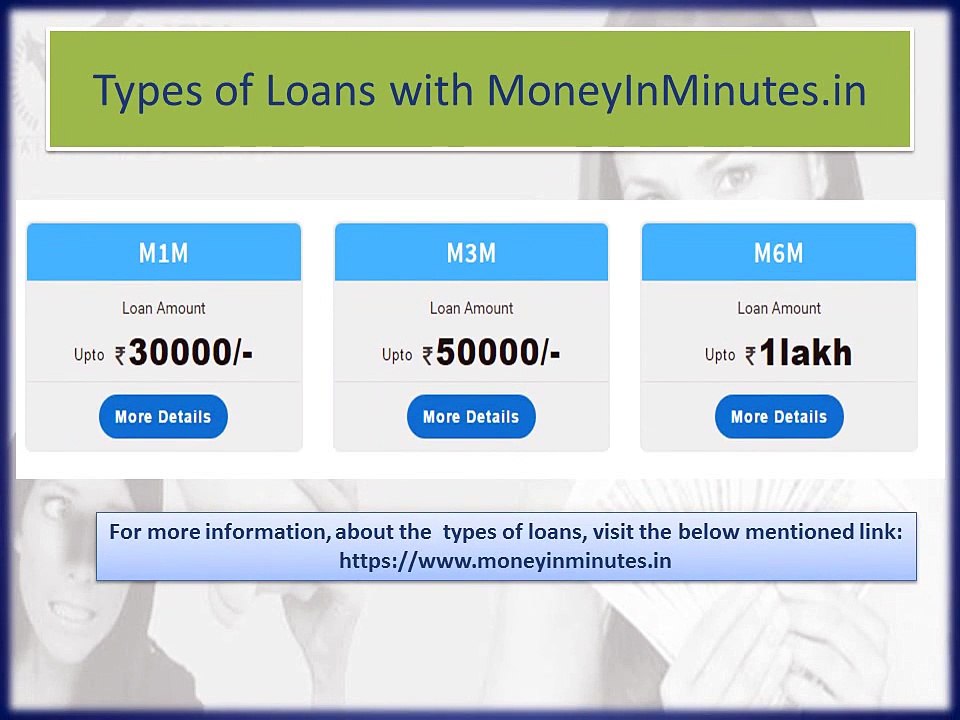 Types of Loans with MoneyInMinutes.in

M1M

Loan Amount

Upto ₹30000/-

More Details

M3M

Loan Amount

Upto ₹50000/-

More Details

M6M

Loan Amount

Upto ₹1lakh

More Details

For more information, about the types of loans, visit the below mentioned link: https://www.moneyinminutes.in